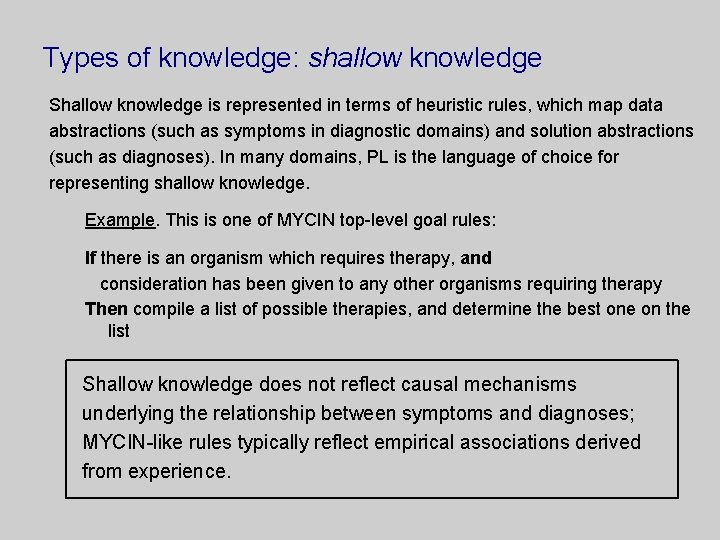 Types of knowledge: shallow knowledge

Shallow knowledge is represented in terms of heuristic rules, which map data abstractions (such as symptoms in diagnostic domains) and solution abstractions (such as diagnoses). In many domains, PL is the language of choice for representing shallow knowledge.

Example. This is one of MYCIN top-level goal rules:

If there is an organism which requires therapy, and
consideration has been given to any other organisms requiring therapy
Then compile a list of possible therapies, and determine the best one on the list

Shallow knowledge does not reflect causal mechanisms underlying the relationship between symptoms and diagnoses; MYCIN-like rules typically reflect empirical associations derived from experience.